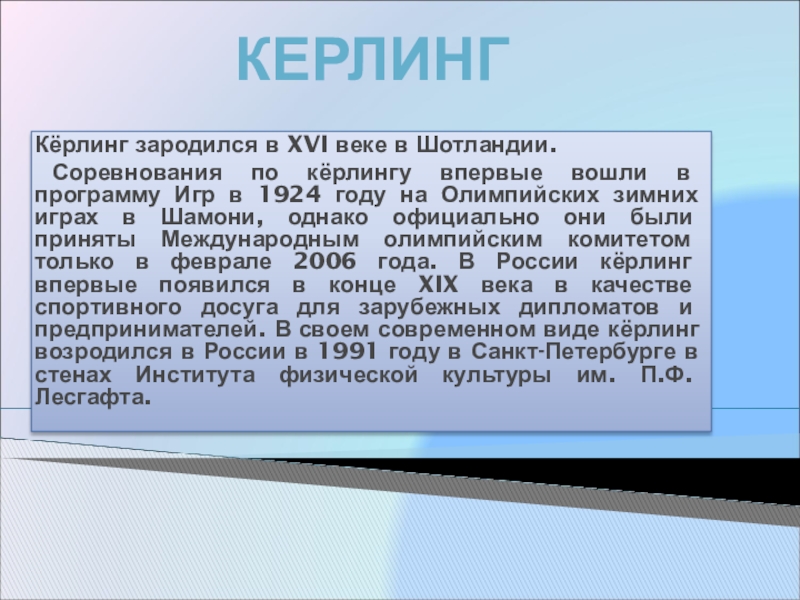 КЕРЛИНГ

Кёрлинг зародился в XVI веке в Шотландии.

Соревнования по кёрлингу впервые вошли в программу Игр в 1924 году на Олимпийских зимних играх в Шамони, однако официально они были приняты Международным олимпийским комитетом только в феврале 2006 года. В России кёрлинг впервые появился в конце XIX века в качестве спортивного досуга для зарубежных дипломатов и предпринимателей. В своем современном виде кёрлинг возродился в России в 1991 году в Санкт-Петербурге в стенах Института физической культуры им. П.Ф. Лесгафта.